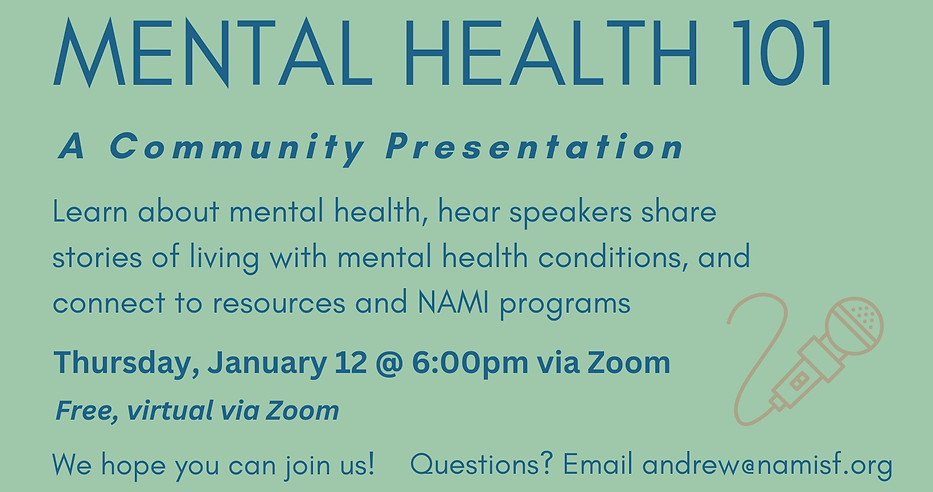 MENTAL HEALTH 101

A Community Presentation

Learn about mental health, hear speakers share stories of living with mental health conditions, and connect to resources and NAMI programs

Thursday, January 12 @ 6:00pm via Zoom

Free, virtual via Zoom

We hope you can join us! Questions? Email andrew@namisf.org